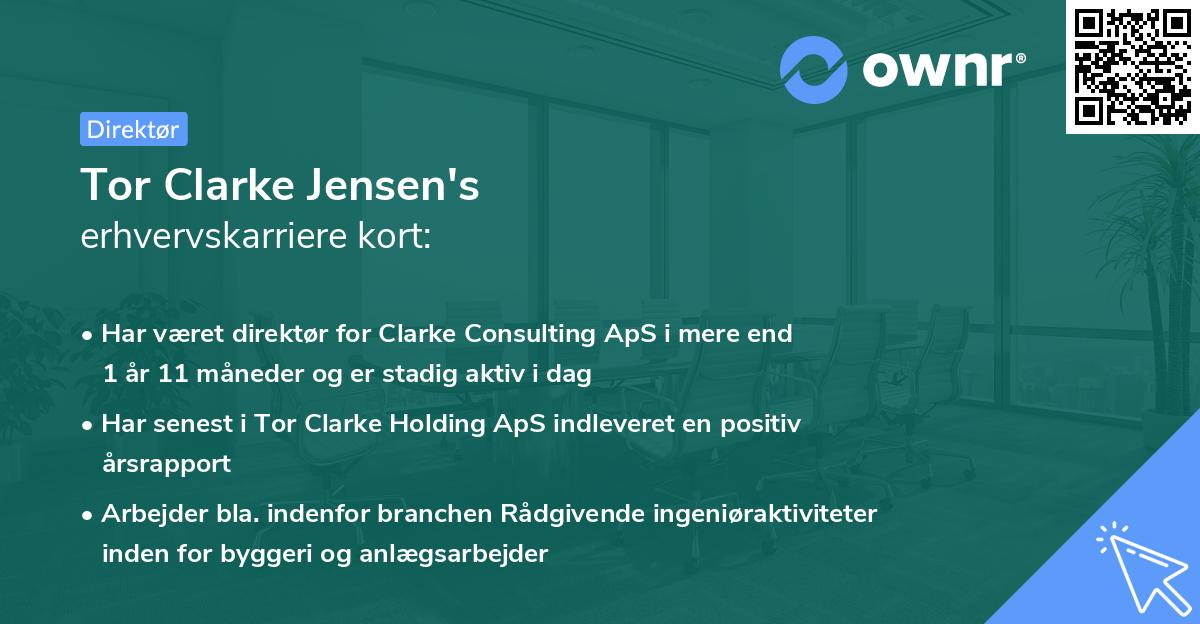 ownr®

Direktør

Tor Clarke Jensen's
erhvervskarriere kort:

• Har været direktør for Clarke Consulting ApS i mere end 1 år 11 måneder og er stadig aktiv i dag

• Har senest i Tor Clarke Holding ApS indleveret en positiv årsrapport

• Arbejder bla. indenfor branchen Rådgivende ingeniøraktiviteter inden for byggeri og anlægsarbejder